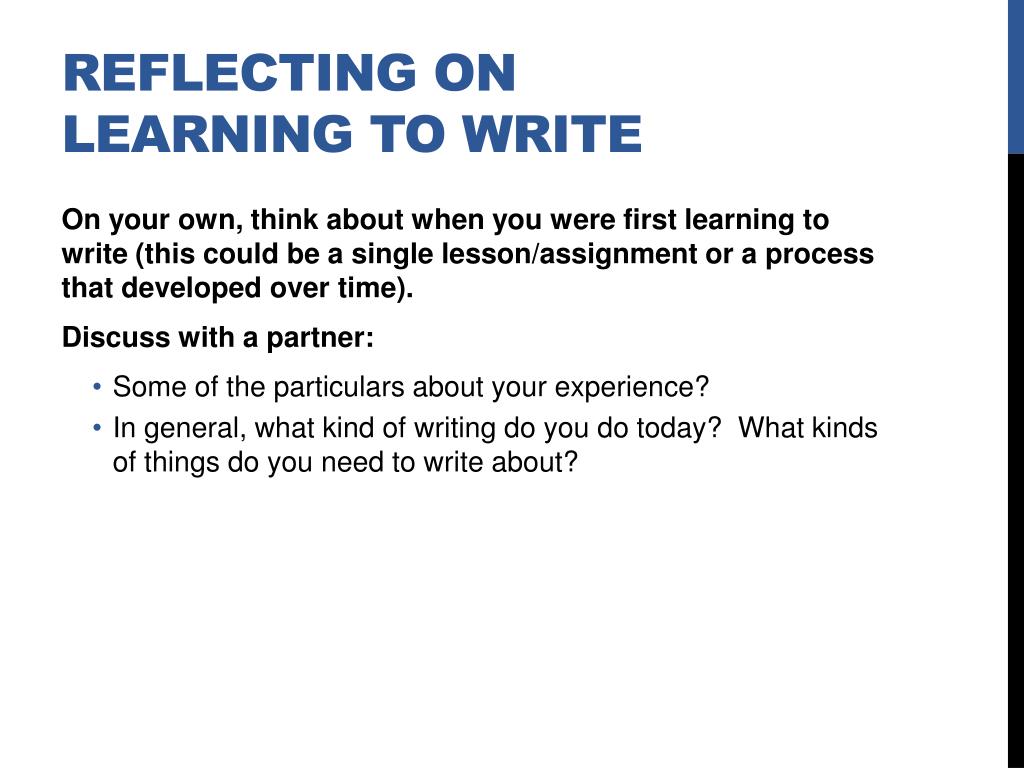 REFLECTING ON LEARNING TO WRITE

On your own, think about when you were first learning to write (this could be a single lesson/assignment or a process that developed over time).

Discuss with a partner:

• Some of the particulars about your experience?
• In general, what kind of writing do you do today?  What kinds of things do you need to write about?